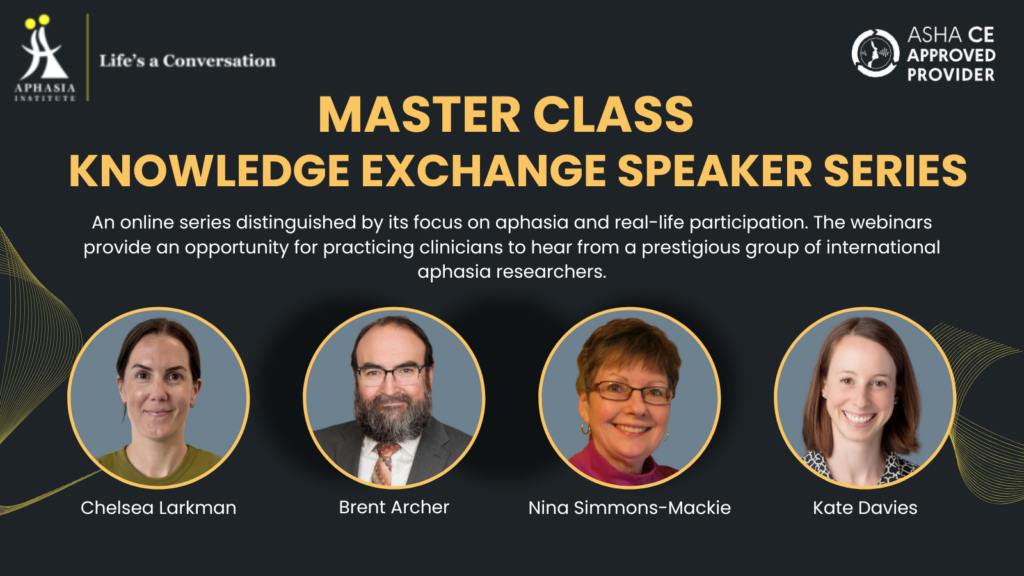 APHASIA INSTITUTE

Life's a Conversation

ASHA CE APPROVED PROVIDER

MASTER CLASS
KNOWLEDGE EXCHANGE SPEAKER SERIES

An online series distinguished by its focus on aphasia and real-life participation. The webinars provide an opportunity for practicing clinicians to hear from a prestigious group of international aphasia researchers.

Chelsea Larkman

Brent Archer

Nina Simmons-Mackie

Kate Davies